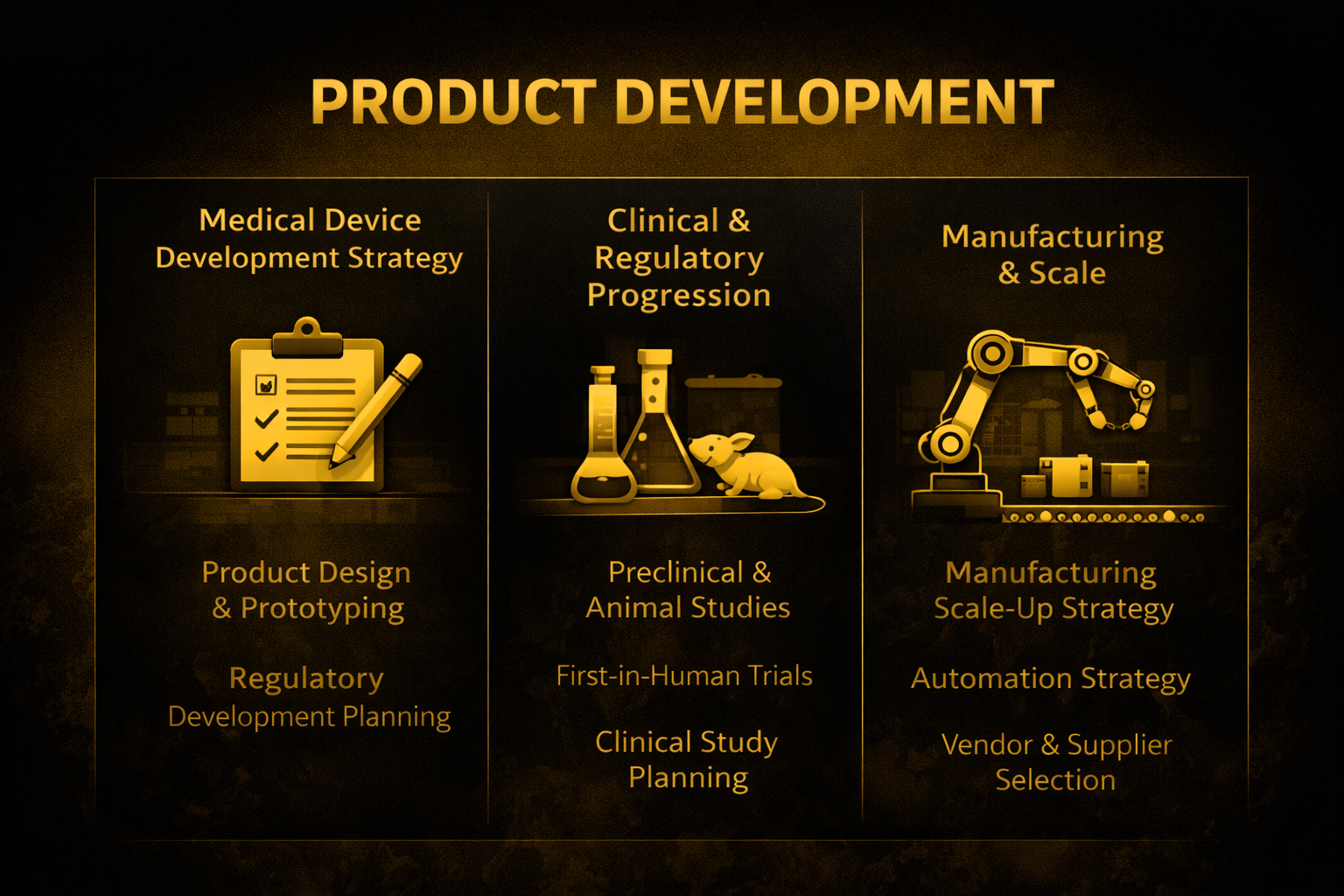 PRODUCT DEVELOPMENT

Medical Device Development Strategy

Product Design & Prototyping

Regulatory Development Planning

Clinical & Regulatory Progression

Preclinical & Animal Studies

First-in-Human Trials

Clinical Study Planning

Manufacturing & Scale

Manufacturing Scale-Up Strategy

Automation Strategy

Vendor & Supplier Selection